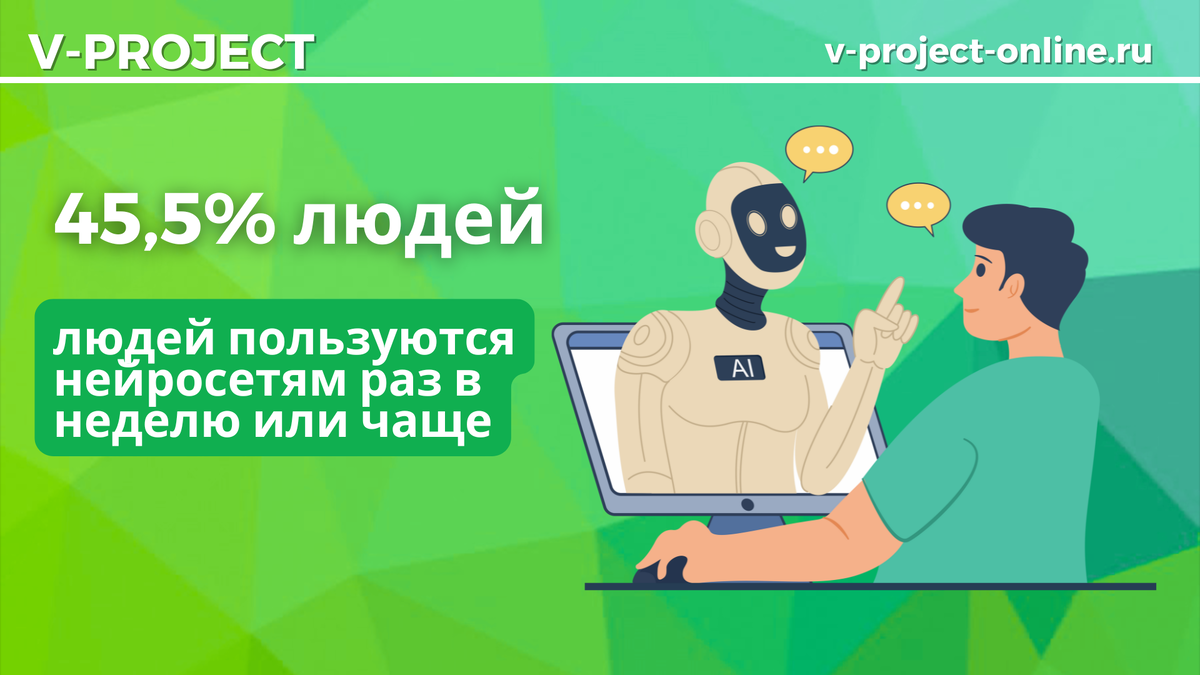 V-PROJECT

v-project-online.ru

45,5% людей

людей пользуются нейросетям раз в неделю или чаще

AI